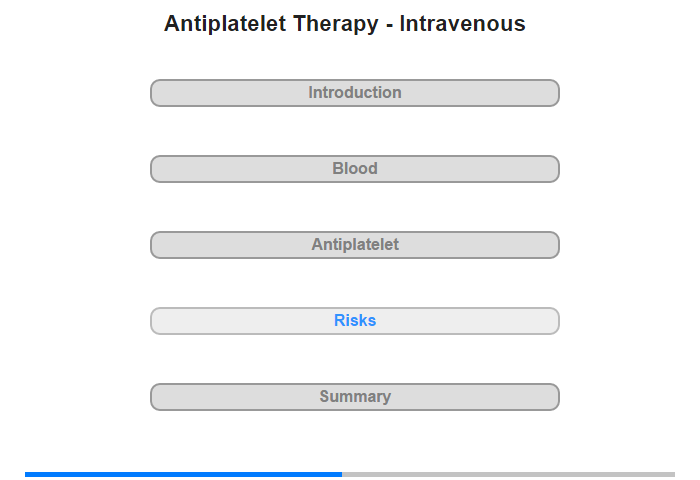 Antiplatelet Therapy - Intravenous

Introduction

Blood

Antiplatelet

Risks

Summary